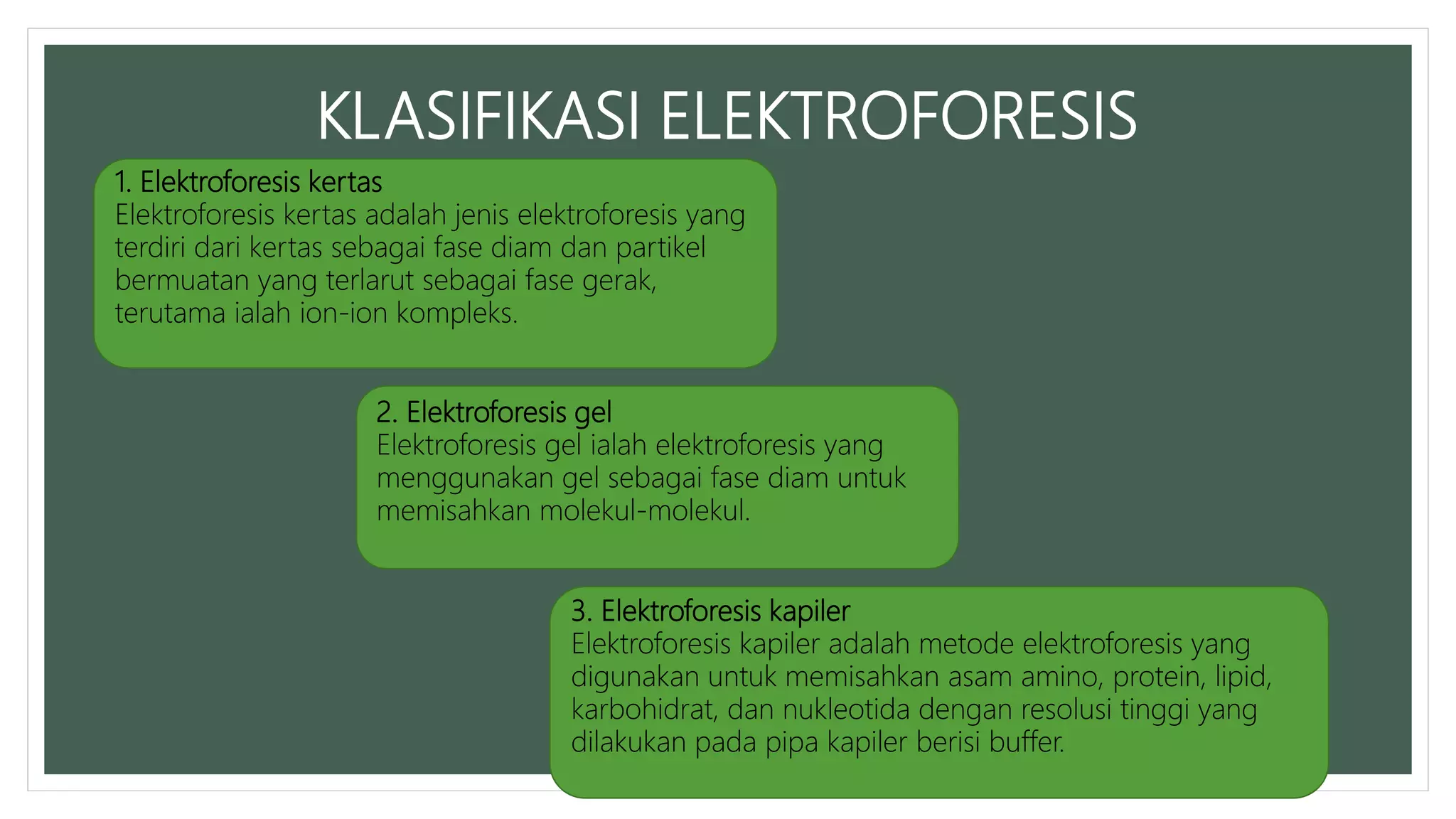 KLASIFIKASI ELEKTROFORESIS

1. Elektroforesis kertas
Elektroforesis kertas adalah jenis elektroforesis yang terdiri dari kertas sebagai fase diam dan partikel bermuatan yang terlarut sebagai fase gerak, terutama ialah ion-ion kompleks.

2. Elektroforesis gel
Elektroforesis gel ialah elektroforesis yang menggunakan gel sebagai fase diam untuk memisahkan molekul-molekul.

3. Elektroforesis kapiler
Elektroforesis kapiler adalah metode elektroforesis yang digunakan untuk memisahkan asam amino, protein, lipid, karbohidrat, dan nukleotida dengan resolusi tinggi yang dilakukan pada pipa kapiler berisi buffer.